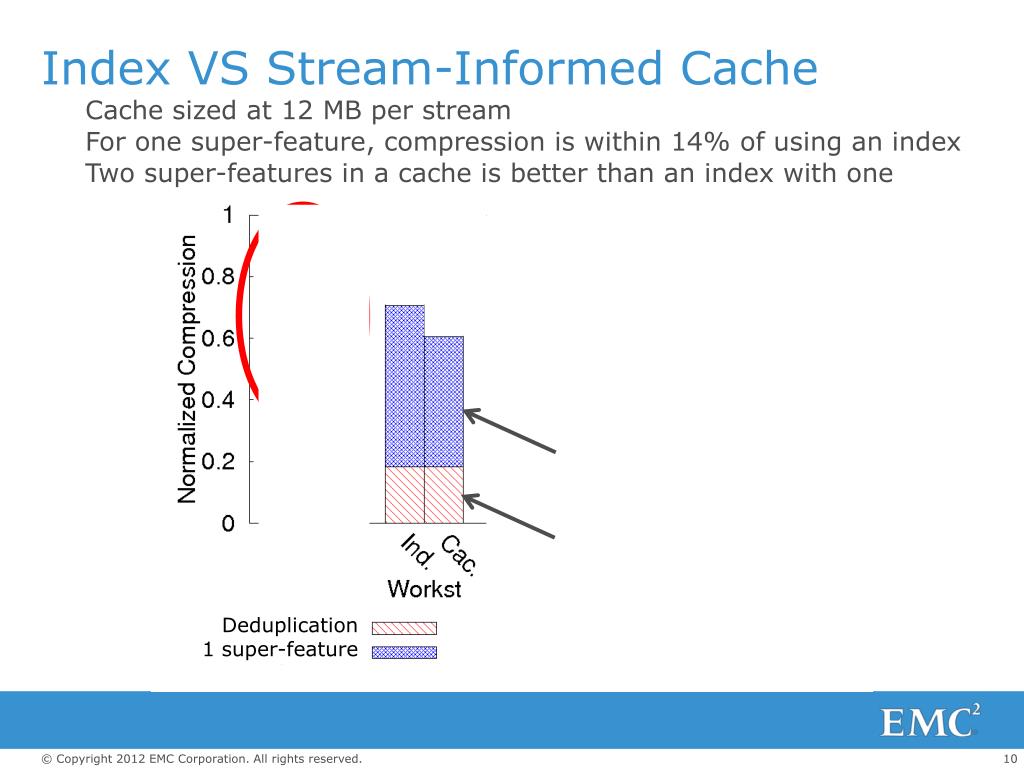 Index VS Stream-Informed Cache

Cache sized at 12 MB per stream
For one super-feature, compression is within 14% of using an index
Two super-features in a cache is better than an index with one

Normalized Compression
1
0.8
0.6
0.4
0.2
0
Ind.
Cac.
Workst

Deduplication
1 super-feature

EMC$^2$

© Copyright 2012 EMC Corporation. All rights reserved.
10